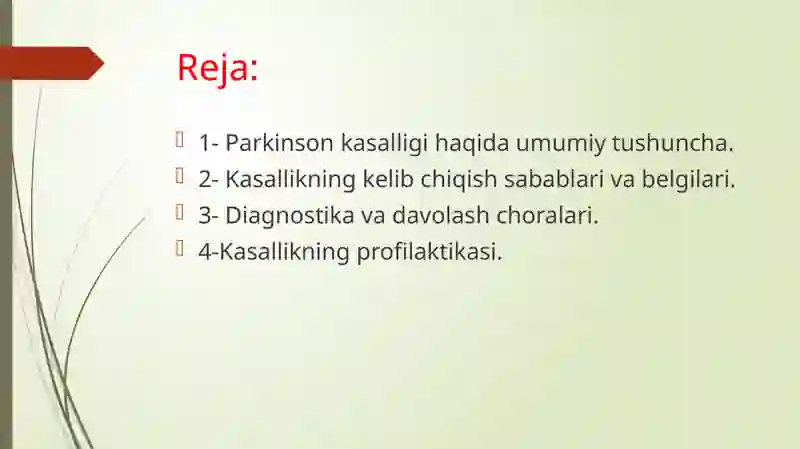 Reja:

1- Parkinson kasalligi haqida umumiy tushuncha.
2- Kasallikning kelib chiqish sabablari va belgilari.
3- Diagnostika va davolash choralari.
4-Kasallikning profilaktikasi.